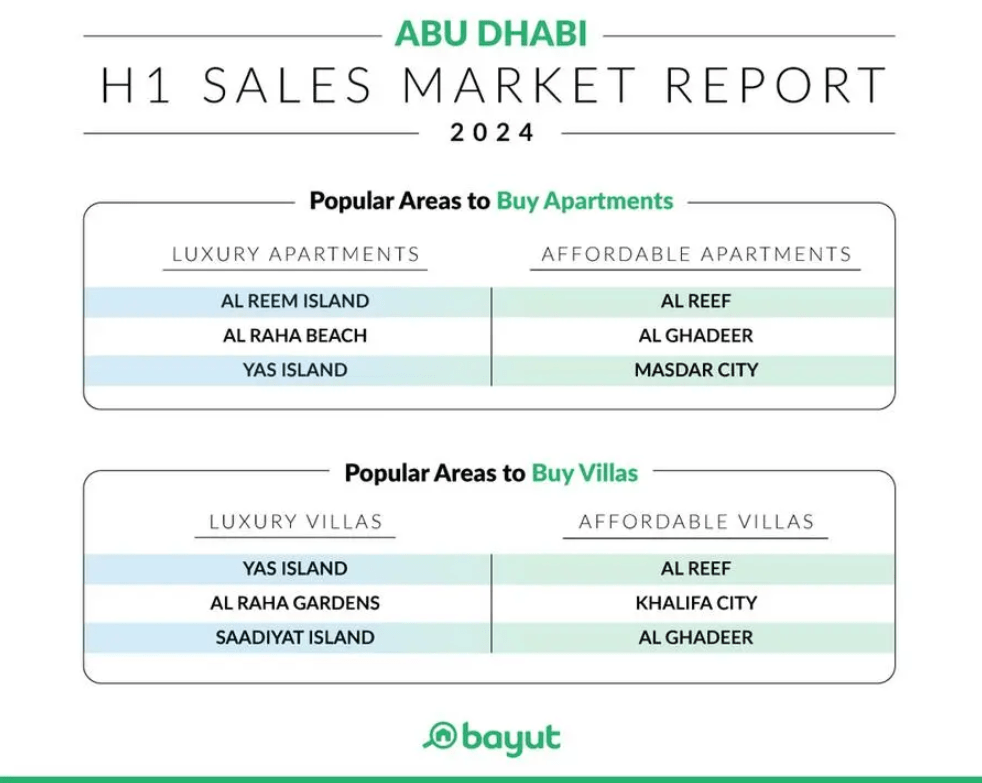 ABU DHABI
H1 SALES MARKET REPORT
2024

Popular Areas to Buy Apartments

| LUXURY APARTMENTS | AFFORDABLE APARTMENTS |
|---|---|
| AL REEM ISLAND | AL REEF |
| AL RAHA BEACH | AL GHADEER |
| YAS ISLAND | MASDAR CITY |

Popular Areas to Buy Villas

| LUXURY VILLAS | AFFORDABLE VILLAS |
|---|---|
| YAS ISLAND | AL REEF |
| AL RAHA GARDENS | KHALIFA CITY |
| SAADIYAT ISLAND | AL GHADEER |

bayut